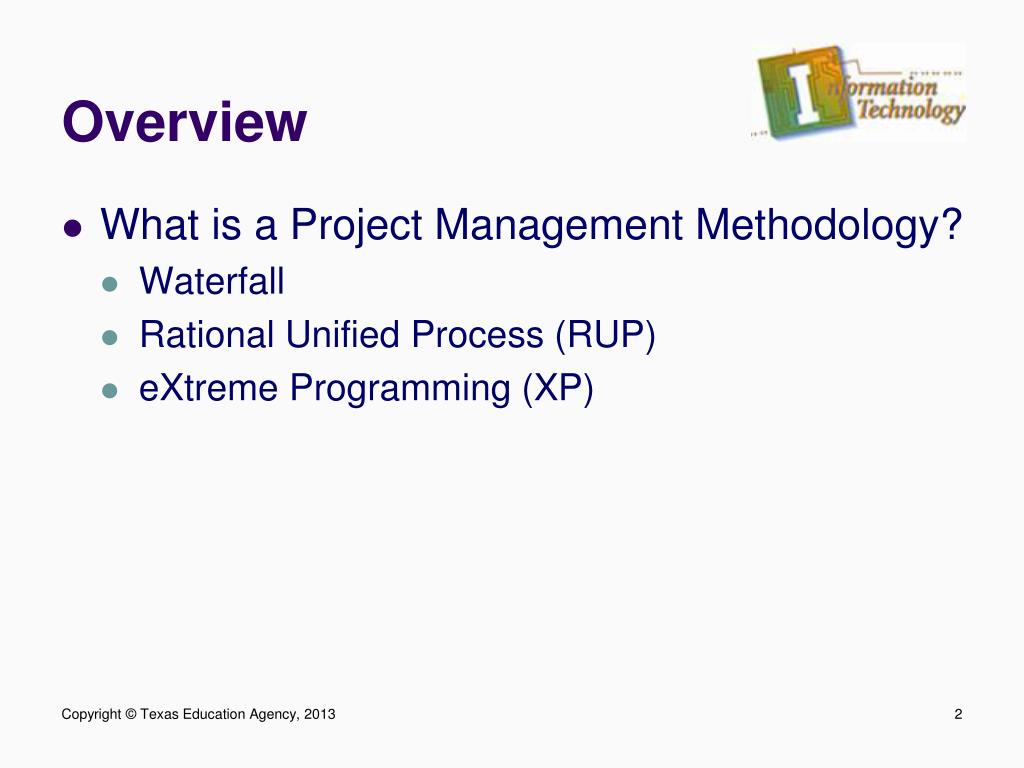 Overview

Information Technology

- What is a Project Management Methodology?
  - Waterfall
  - Rational Unified Process (RUP)
  - eXtreme Programming (XP)

Copyright © Texas Education Agency, 2013

2